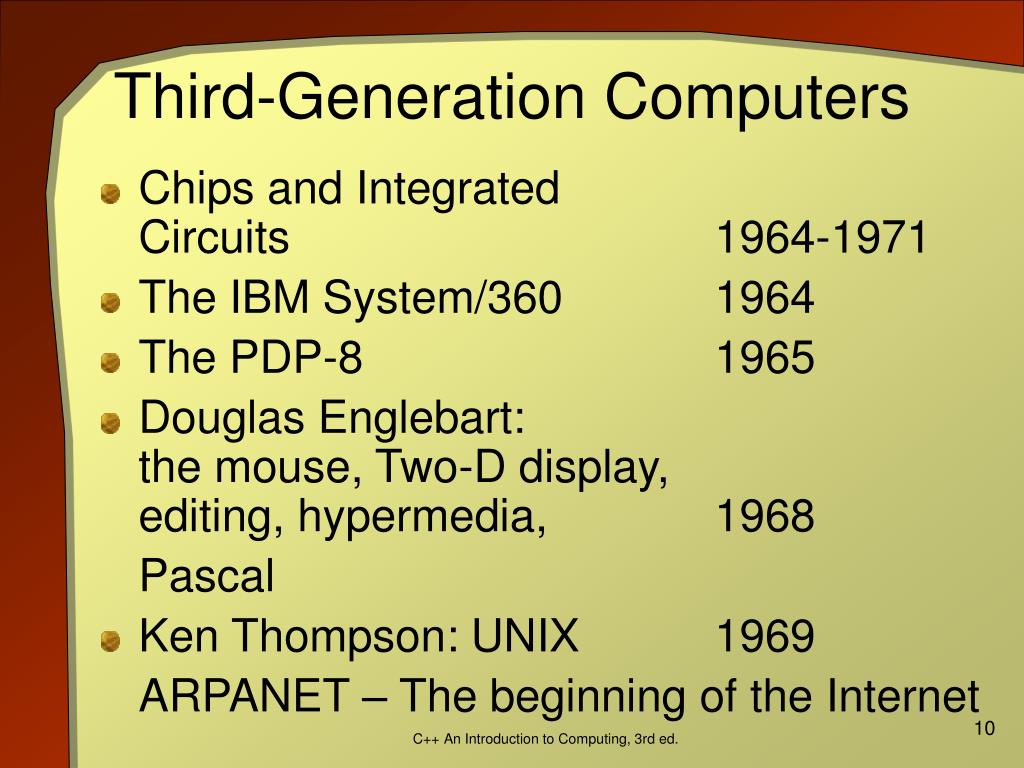 Third-Generation Computers

Chips and Integrated Circuits 1964-1971

The IBM System/360 1964

The PDP-8 1965

Douglas Englebart: the mouse, Two-D display, editing, hypermedia, 1968

Pascal

Ken Thompson: UNIX 1969

ARPANET – The beginning of the Internet

C++ An Introduction to Computing, 3rd ed.

10